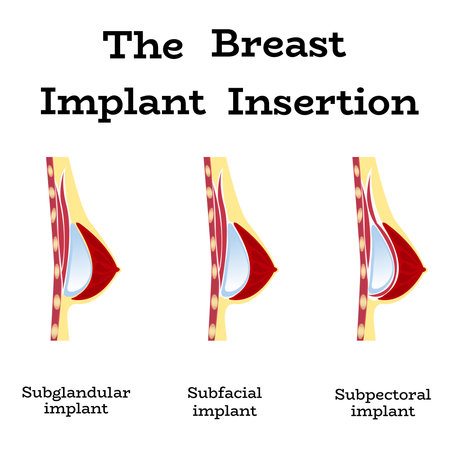 The Breast Implant Insertion

Subglandular implant

Subfacial implant

Subpectoral implant